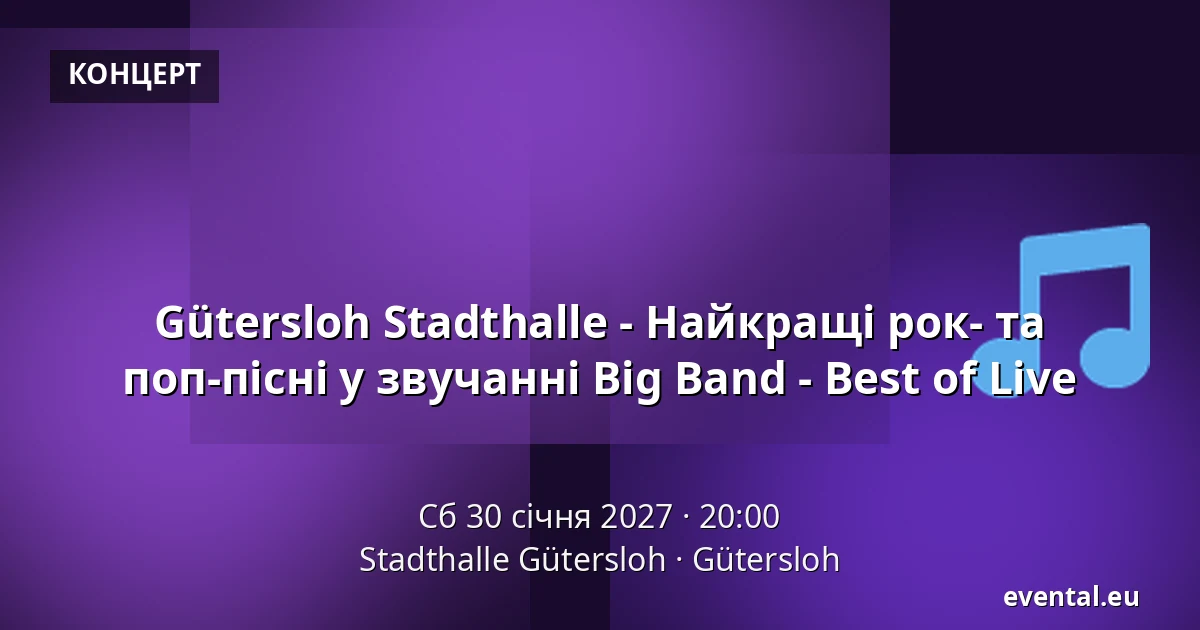 КОНЦЕРТ

Gütersloh Stadthalle - Найкращі рок- та поп-пісні у звучанні Big Band - Best of Live

Сб 30 січня 2027 · 20:00
Stadthalle Gütersloh · Gütersloh

evental.eu